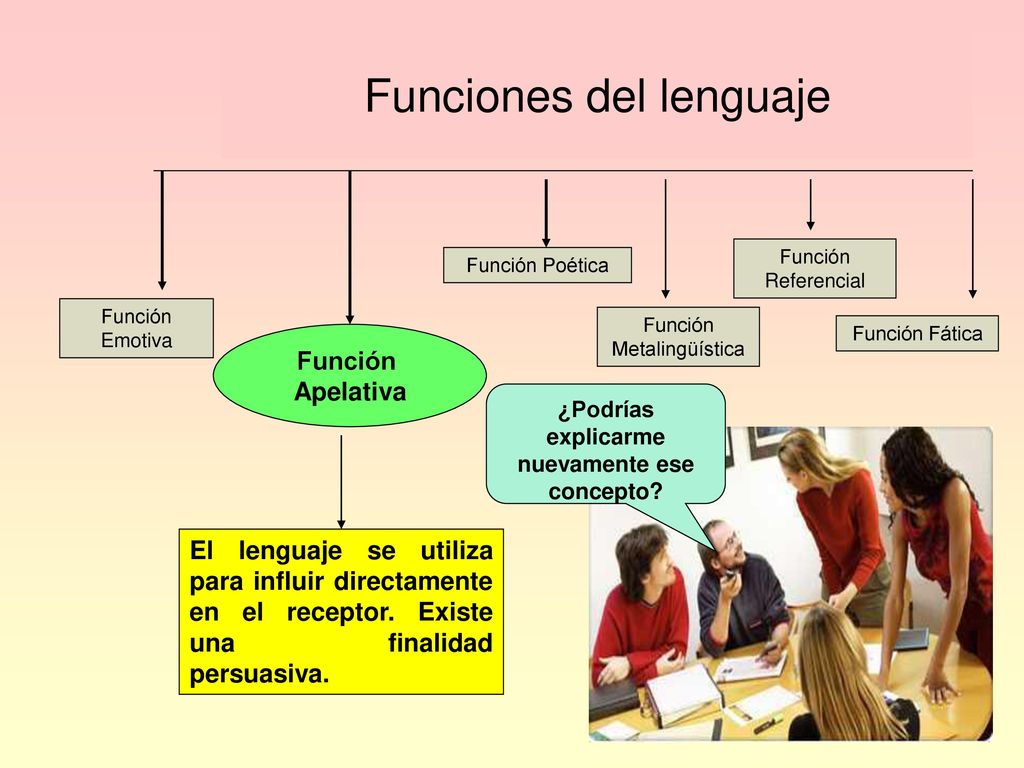 Funciones del lenguaje

Función Emotiva

Función Apelativa

Función Poética

Función Metalingüística

Función Referencial

Función Fática

¿Podrías explicarme nuevamente ese concepto?

El lenguaje se utiliza para influir directamente en el receptor. Existe una finalidad persuasiva.